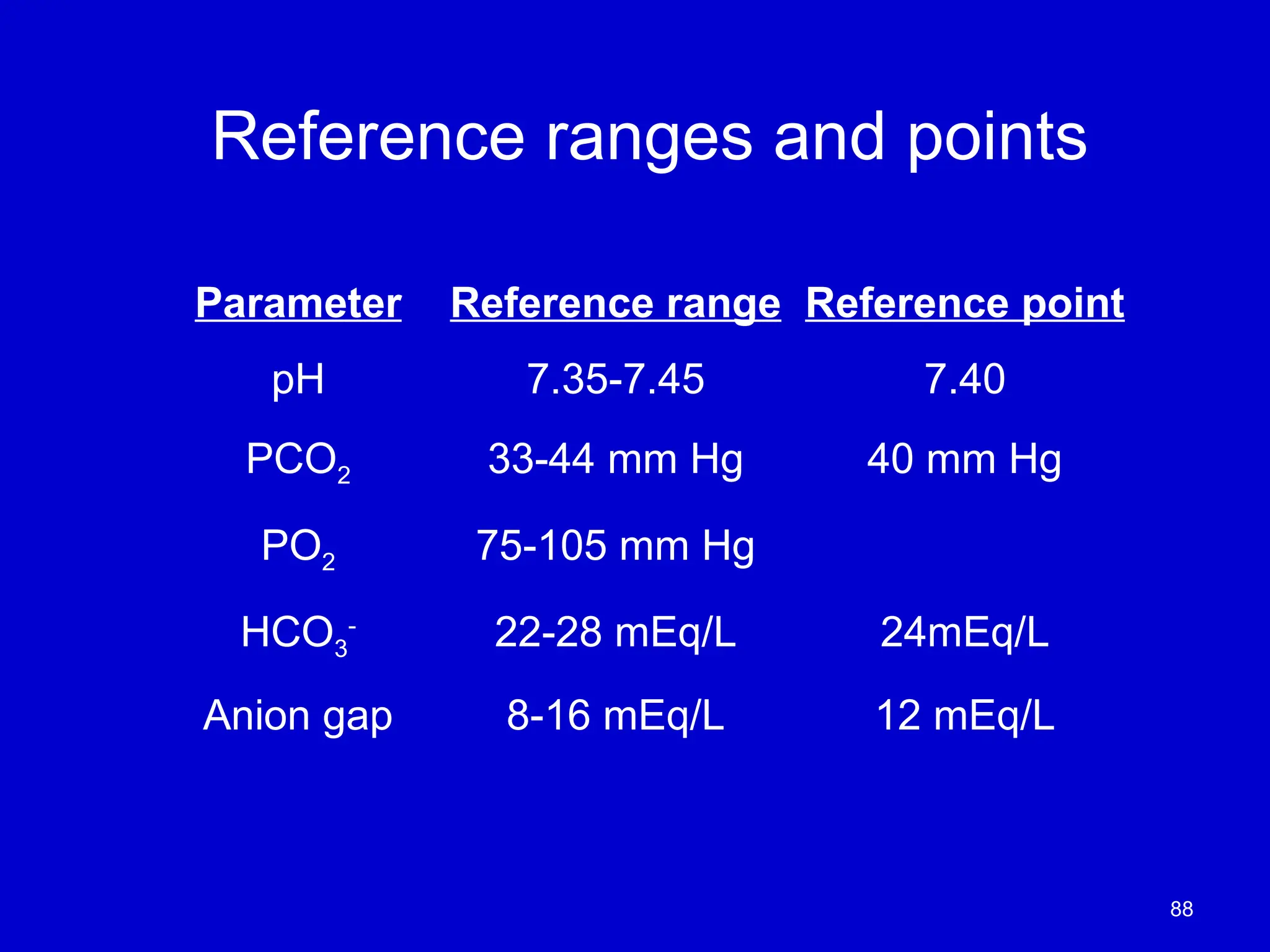 Reference ranges and points

| Parameter | Reference range | Reference point |
|---|---|---|
| pH | 7.35-7.45 | 7.40 |
| $PCO_2$ | 33-44 mm Hg | 40 mm Hg |
| $PO_2$ | 75-105 mm Hg | |
| $HCO_3^-$ | 22-28 mEq/L | 24mEq/L |
| Anion gap | 8-16 mEq/L | 12 mEq/L |

88